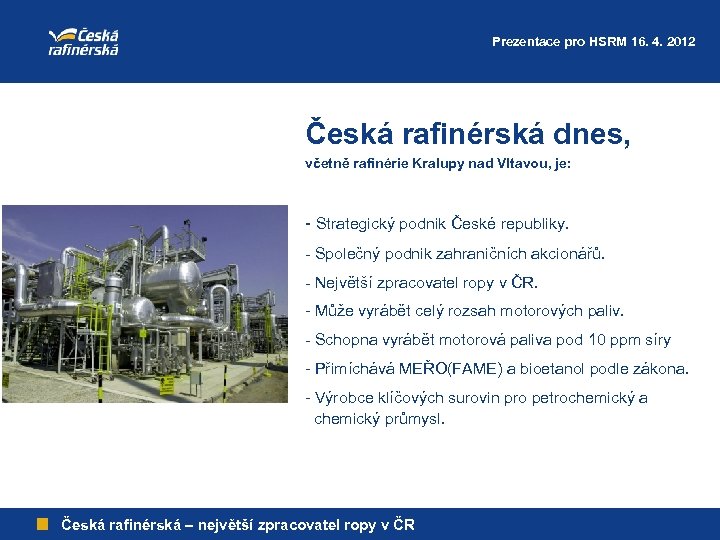 Česká rafinérská

Prezentace pro HSRM 16. 4. 2012

Česká rafinérská dnes,

včetně rafinérie Kralupy nad Vltavou, je:

- Strategický podnik České republiky.

- Společný podnik zahraničních akcionářů.

- Největší zpracovatel ropy v ČR.

- Může vyrábět celý rozsah motorových paliv.

- Schopna vyrábět motorová paliva pod 10 ppm síry

- Přimíchává MEŘO(FAME) a bioetanol podle zákona.

- Výrobce klíčových surovin pro petrochemický a chemický průmysl.

Česká rafinérská – největší zpracovatel ropy v ČR